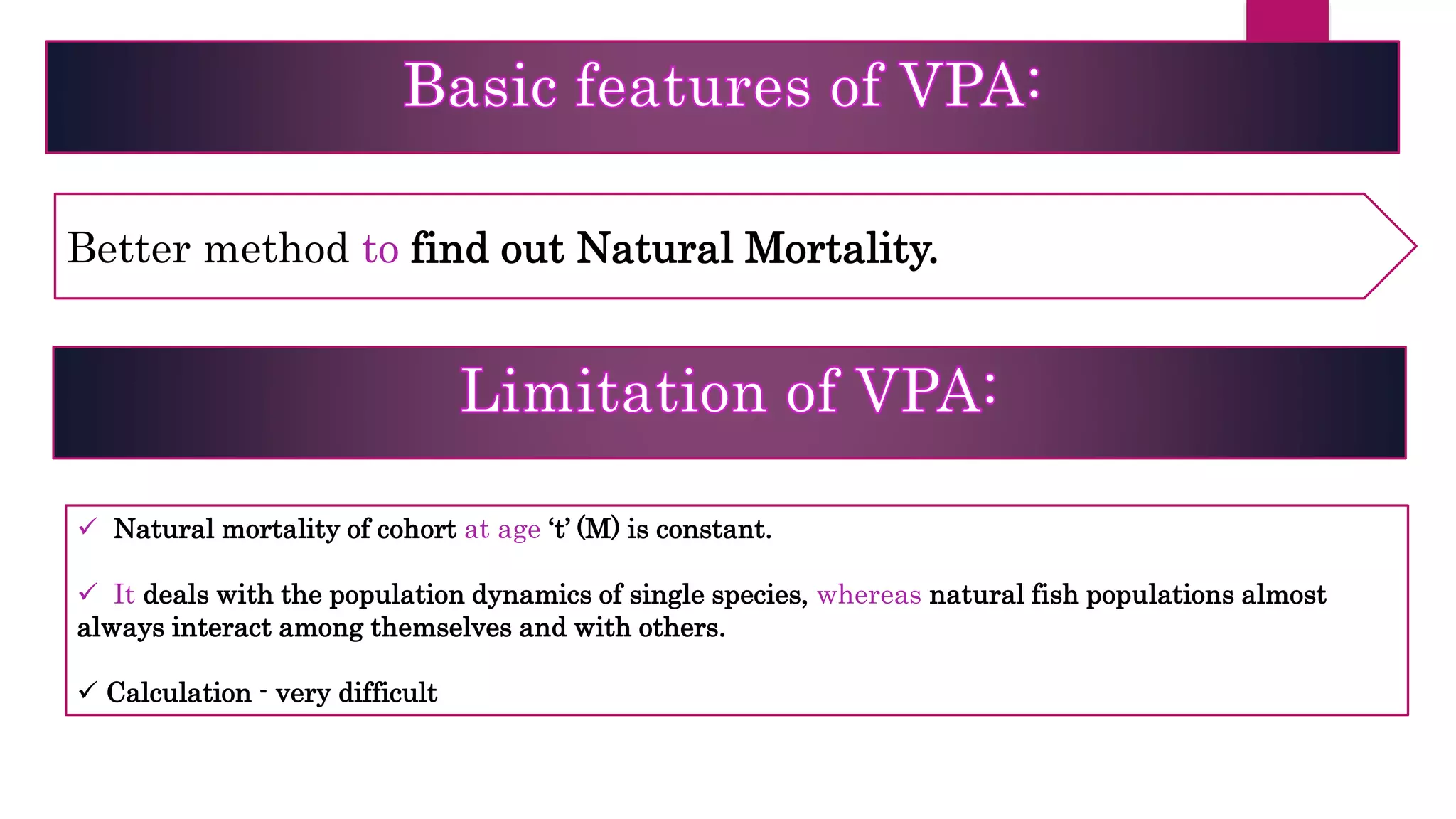 Basic features of VPA:

Better method to find out Natural Mortality.

Limitation of VPA:

✓ Natural mortality of cohort at age ‘t’ (M) is constant.

✓ It deals with the population dynamics of single species, whereas natural fish populations almost always interact among themselves and with others.

✓ Calculation - very difficult